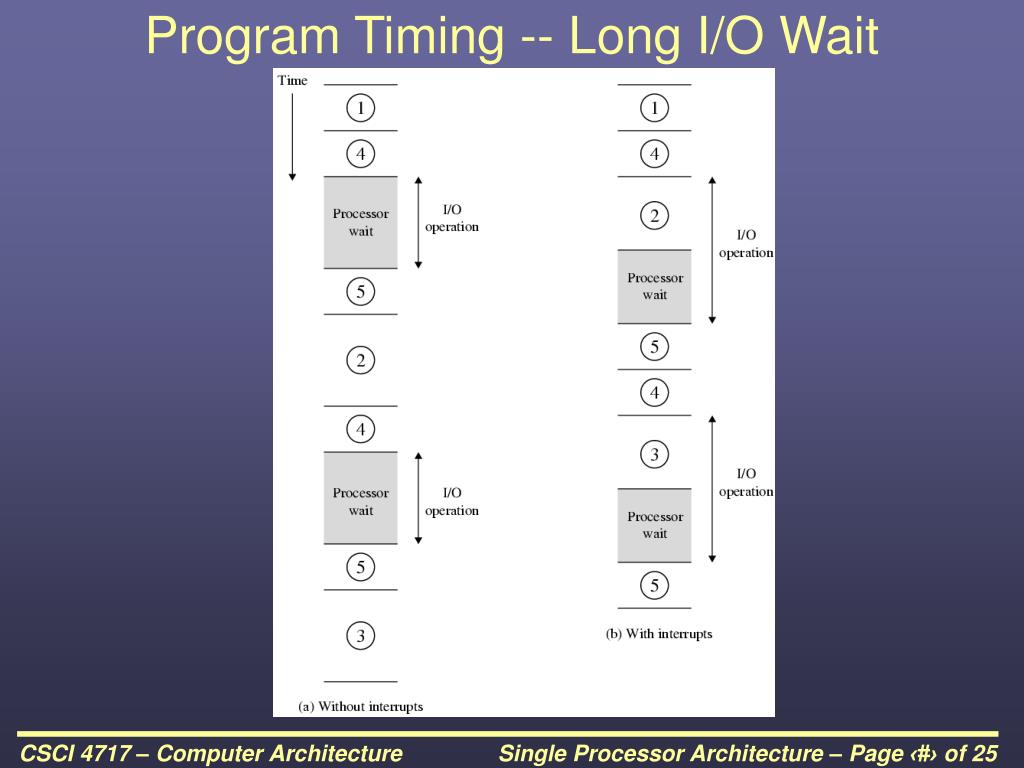 Program Timing -- Long I/O Wait

Time

1

4

Processor wait

I/O operation

5

2

4

Processor wait

I/O operation

5

3

(a) Without interrupts

1

4

2

I/O operation

Processor wait

5

4

3

I/O operation

Processor wait

5

(b) With interrupts

CSCI 4717 – Computer Architecture

Single Processor Architecture – Page ‹#› of 25